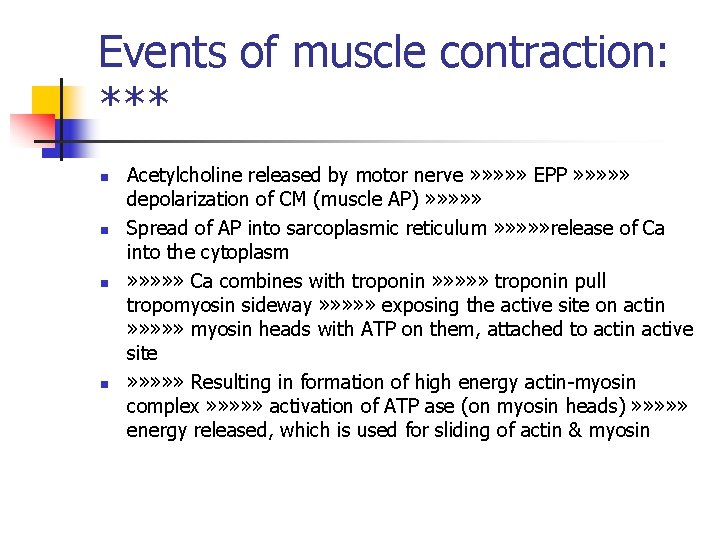 Events of muscle contraction: ***

- Acetylcholine released by motor nerve »»»»» EPP »»»»» depolarization of CM (muscle AP) »»»»»
- Spread of AP into sarcoplasmic reticulum »»»»»release of Ca into the cytoplasm
- »»»»» Ca combines with troponin »»»»» troponin pull tropomyosin sideway »»»»» exposing the active site on actin »»»»» myosin heads with ATP on them, attached to actin active site
- »»»»» Resulting in formation of high energy actin-myosin complex »»»»» activation of ATP ase (on myosin heads) »»»»» energy released, which is used for sliding of actin & myosin